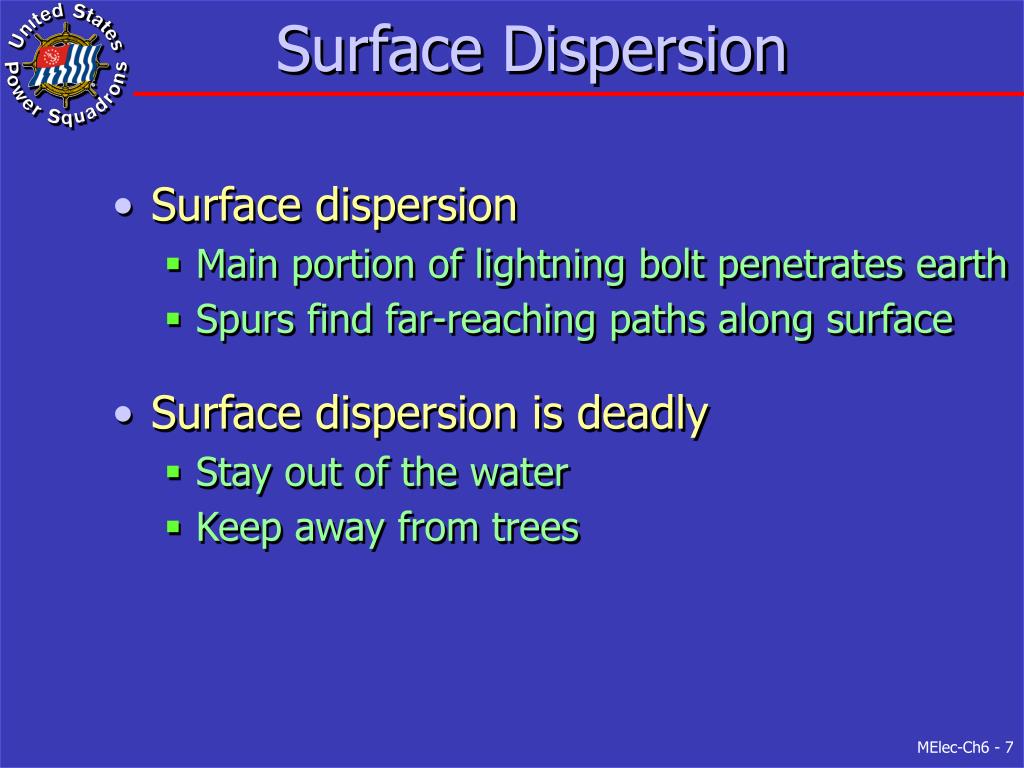 United States Power Squadrons

Surface Dispersion

• Surface dispersion
 ▪ Main portion of lightning bolt penetrates earth
 ▪ Spurs find far-reaching paths along surface

• Surface dispersion is deadly
 ▪ Stay out of the water
 ▪ Keep away from trees

MElec-Ch6 - 7